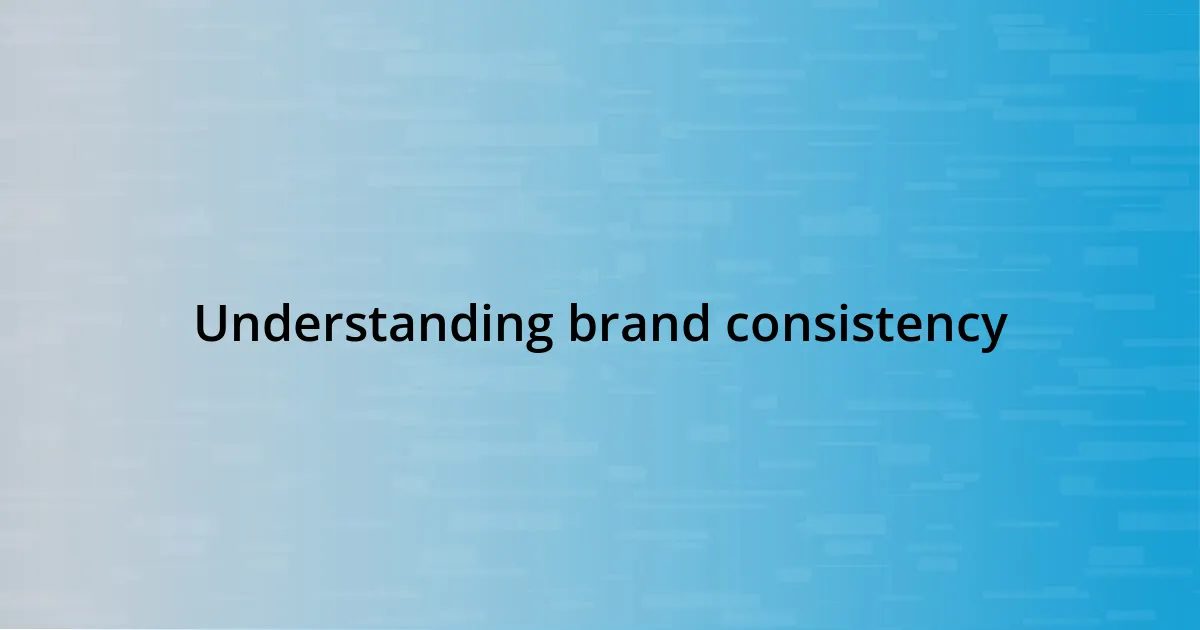 Understanding brand consistency